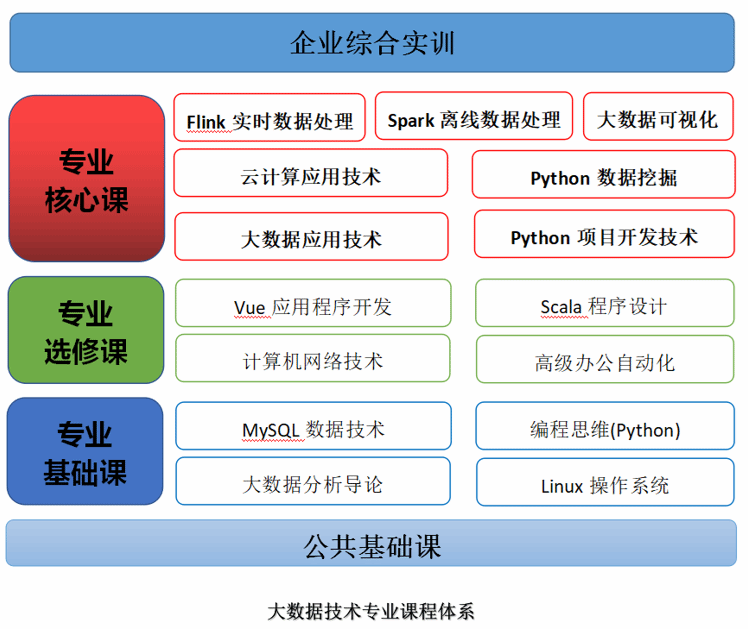 企业综合实训

专业核心课

Flink 实时数据处理

Spark 离线数据处理

大数据可视化

云计算应用技术

Python 数据挖掘

大数据应用技术

Python 项目开发技术

专业选修课

Vue 应用程序开发

Scala 程序设计

计算机网络技术

高级办公自动化

专业基础课

MySQL 数据技术

编程思维(Python)

大数据分析导论

Linux 操作系统

公共基础课

大数据技术专业课程体系